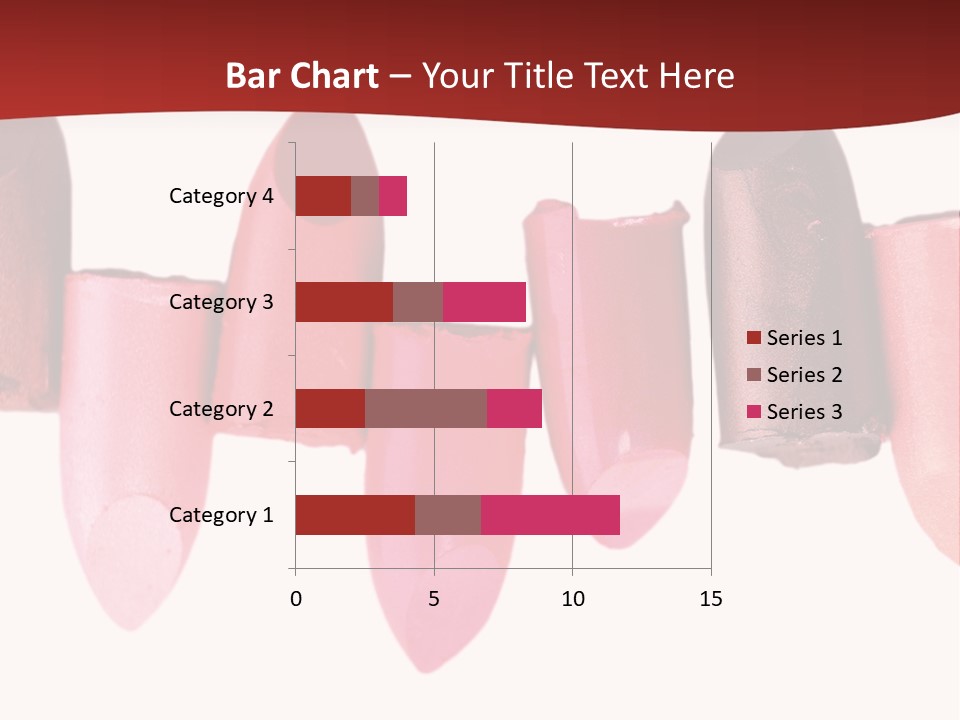 Bar Chart – Your Title Text Here

Category 4
Category 3
Category 2
Category 1

0
5
10
15

Series 1
Series 2
Series 3